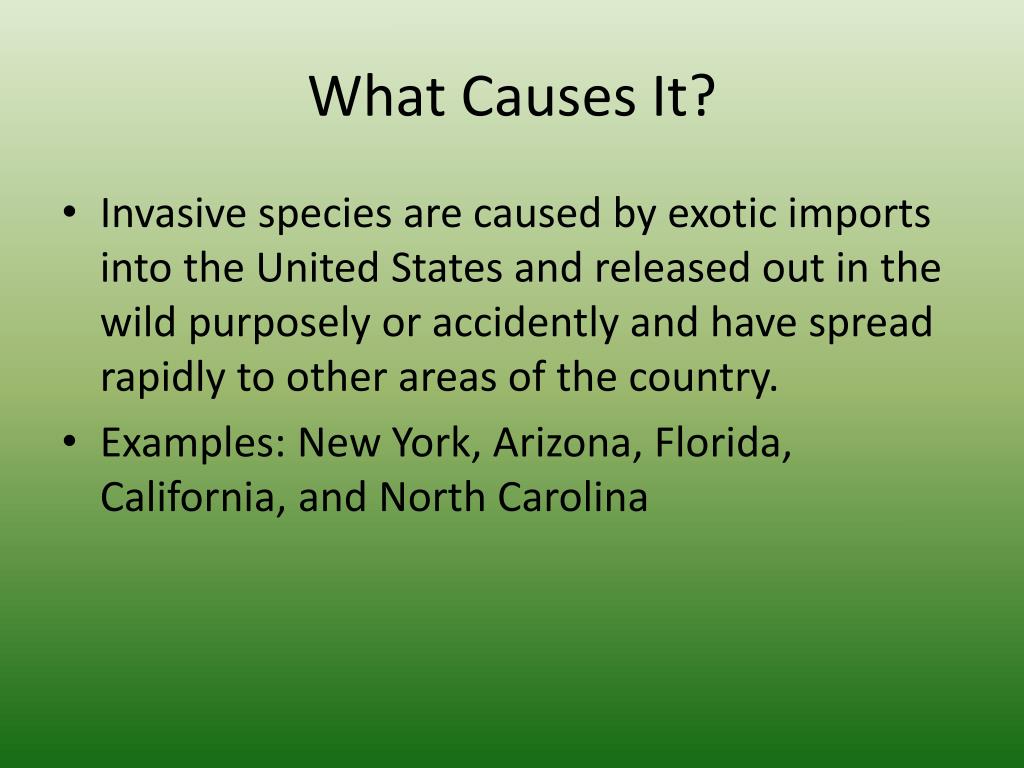 What Causes It?

• Invasive species are caused by exotic imports into the United States and released out in the wild purposely or accidently and have spread rapidly to other areas of the country.

• Examples: New York, Arizona, Florida, California, and North Carolina